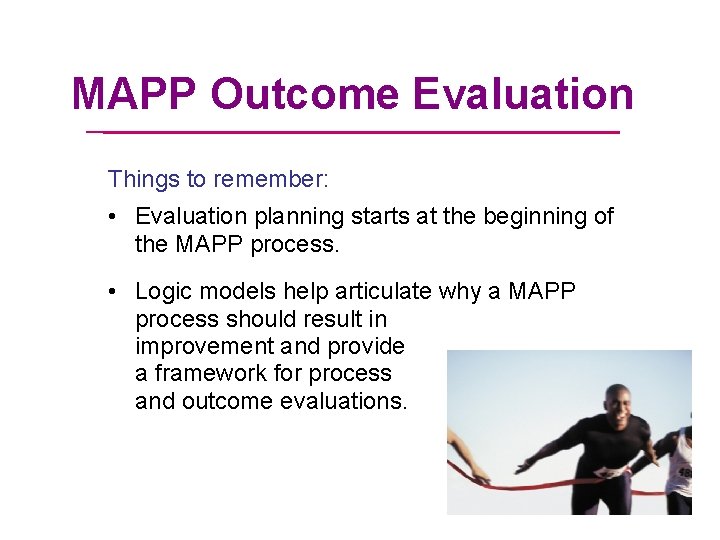 MAPP Outcome Evaluation

Things to remember:

• Evaluation planning starts at the beginning of the MAPP process.

• Logic models help articulate why a MAPP process should result in improvement and provide a framework for process and outcome evaluations.

48